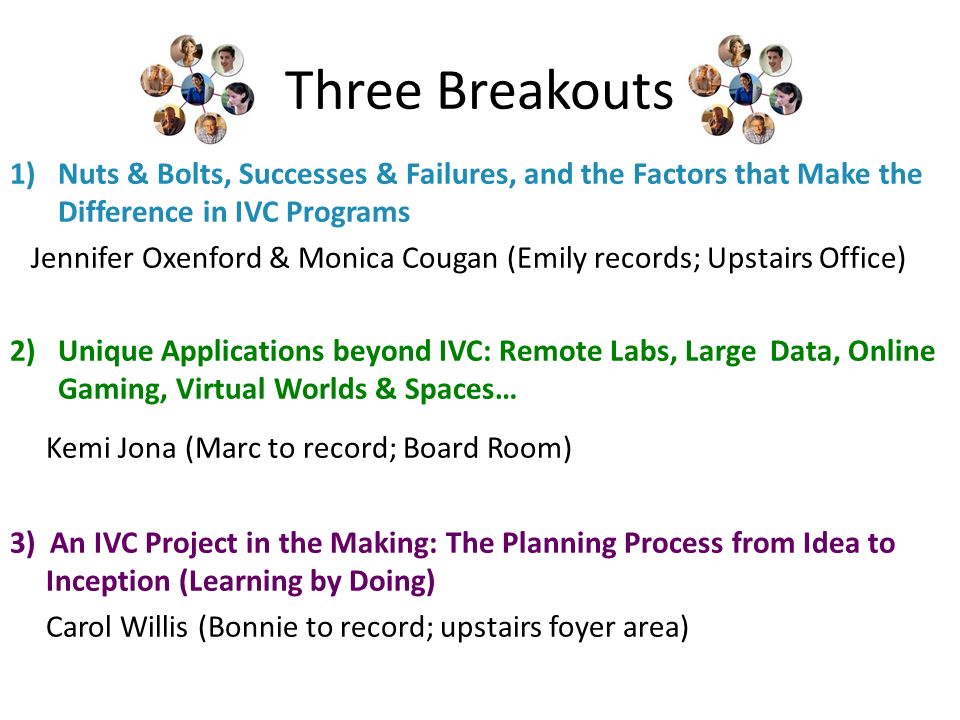 Three Breakouts

1) Nuts & Bolts, Successes & Failures, and the Factors that Make the Difference in IVC Programs

Jennifer Oxenford & Monica Cougan (Emily records; Upstairs Office)

2) Unique Applications beyond IVC: Remote Labs, Large Data, Online Gaming, Virtual Worlds & Spaces…

Kemi Jona (Marc to record; Board Room)

3) An IVC Project in the Making: The Planning Process from Idea to Inception (Learning by Doing)

Carol Willis (Bonnie to record; upstairs foyer area)